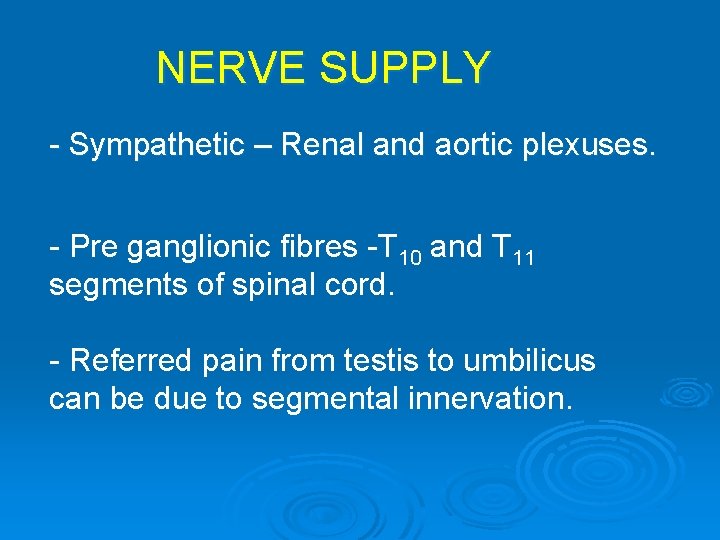 NERVE SUPPLY

- Sympathetic – Renal and aortic plexuses.

- Pre ganglionic fibres -$T_{10}$ and $T_{11}$ segments of spinal cord.

- Referred pain from testis to umbilicus can be due to segmental innervation.